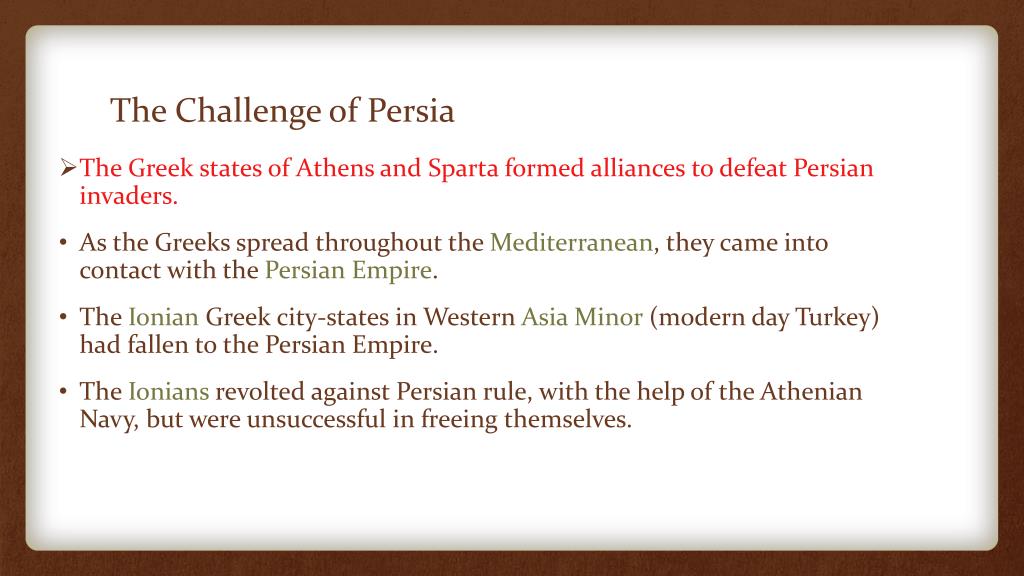 The Challenge of Persia

➢The Greek states of Athens and Sparta formed alliances to defeat Persian invaders.

• As the Greeks spread throughout the Mediterranean, they came into contact with the Persian Empire.

• The Ionian Greek city-states in Western Asia Minor (modern day Turkey) had fallen to the Persian Empire.

• The Ionians revolted against Persian rule, with the help of the Athenian Navy, but were unsuccessful in freeing themselves.